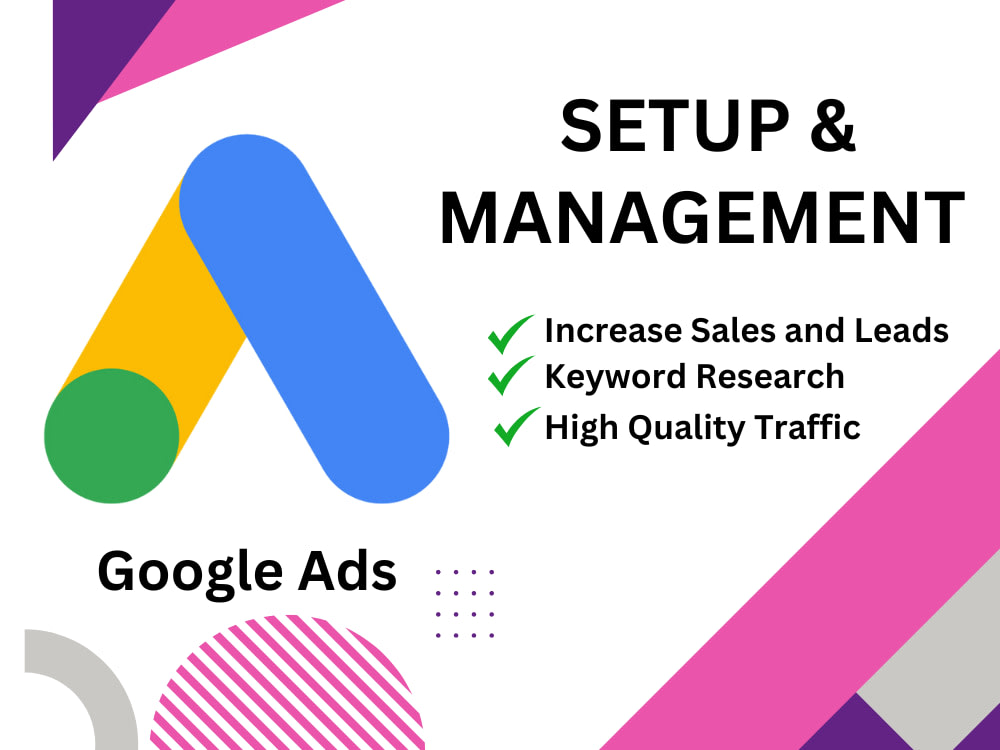 SETUP &
MANAGEMENT

✓ Increase Sales and Leads
✓ Keyword Research
✓ High Quality Traffic

Google Ads